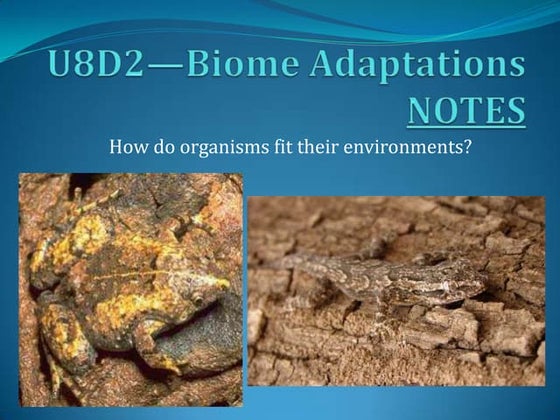 U8D2—Biome Adaptations NOTES

How do organisms fit their environments?